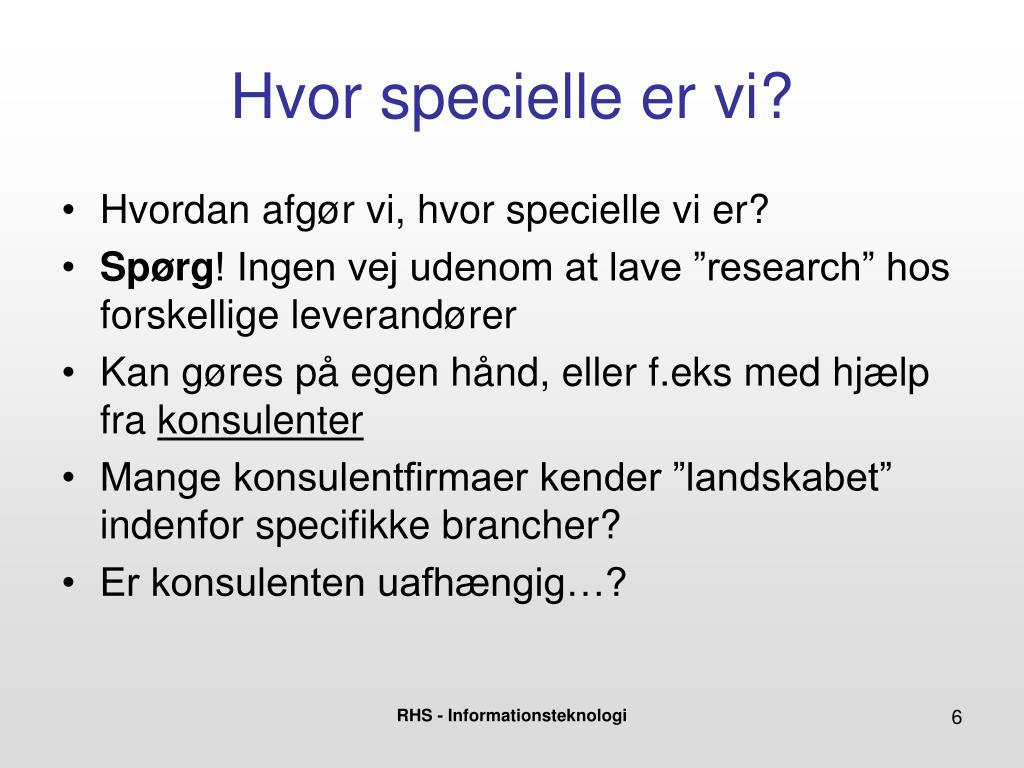 Hvor specielle er vi?

• Hvordan afgør vi, hvor specielle vi er?
• Spørg! Ingen vej udenom at lave ”research” hos forskellige leverandører
• Kan gøres på egen hånd, eller f.eks med hjælp fra konsulenter
• Mange konsulentfirmaer kender ”landskabet” indenfor specifikke brancher?
• Er konsulenten uafhængig…?

RHS - Informationsteknologi

6